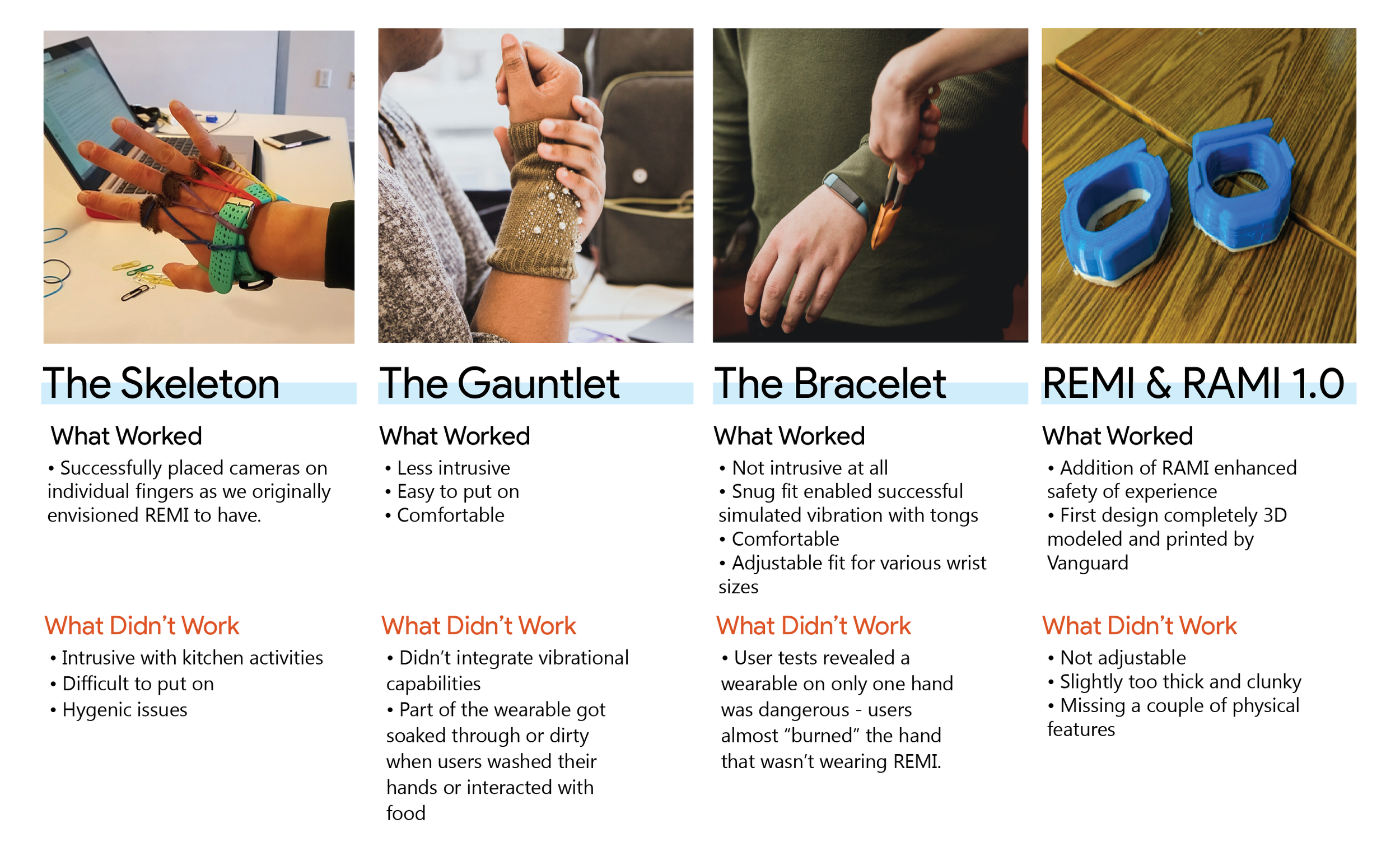 The Skeleton

What Worked

• Successfully placed cameras on individual fingers as we originally envisioned REMI to have.

What Didn't Work

• Intrusive with kitchen activities
• Difficult to put on
• Hygenic issues

The Gauntlet

What Worked

• Less intrusive
• Easy to put on
• Comfortable

What Didn't Work

• Didn't integrate vibrational capabilities
• Part of the wearable got soaked through or dirty when users washed their hands or interacted with food

The Bracelet

What Worked

• Not intrusive at all
• Snug fit enabled successful simulated vibration with tongs
• Comfortable
• Adjustable fit for various wrist sizes

What Didn't Work

• User tests revealed a wearable on only one hand was dangerous - users almost "burned" the hand that wasn't wearing REMI.

REMI & RAMI 1.0

What Worked

• Addition of RAMI enhanced safety of experience
• First design completely 3D modeled and printed by Vanguard

What Didn't Work

• Not adjustable
• Slightly too thick and clunky
• Missing a couple of physical features